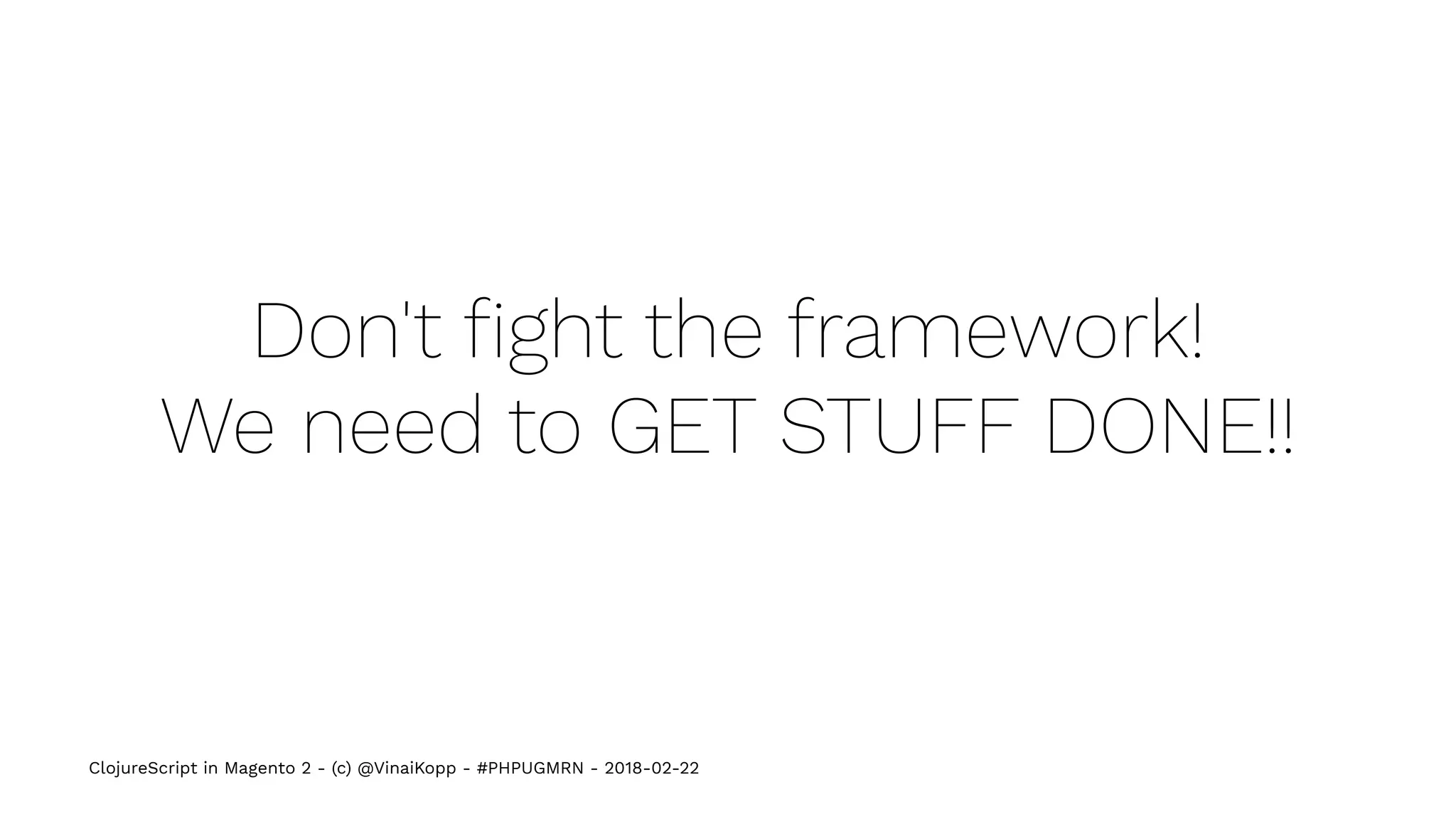 Don't fight the framework!
We need to GET STUFF DONE!!

ClojureScript in Magento 2 - (c) @VinaiKopp - #PHPUGMRN - 2018-02-22